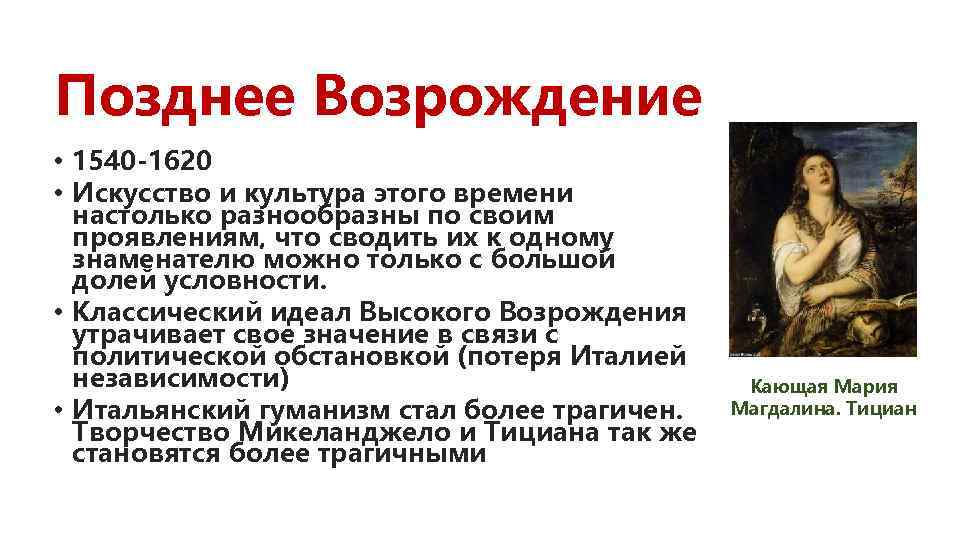 Позднее Возрождение

• 1540-1620
• Искусство и культура этого времени настолько разнообразны по своим проявлениям, что сводить их к одному знаменателю можно только с большой долей условности.
• Классический идеал Высокого Возрождения утрачивает свое значение в связи с политической обстановкой (потеря Италией независимости)
• Итальянский гуманизм стал более трагичен. Творчество Микеланджело и Тициана так же становятся более трагичными

Кающая Мария Магдалина. Тициан